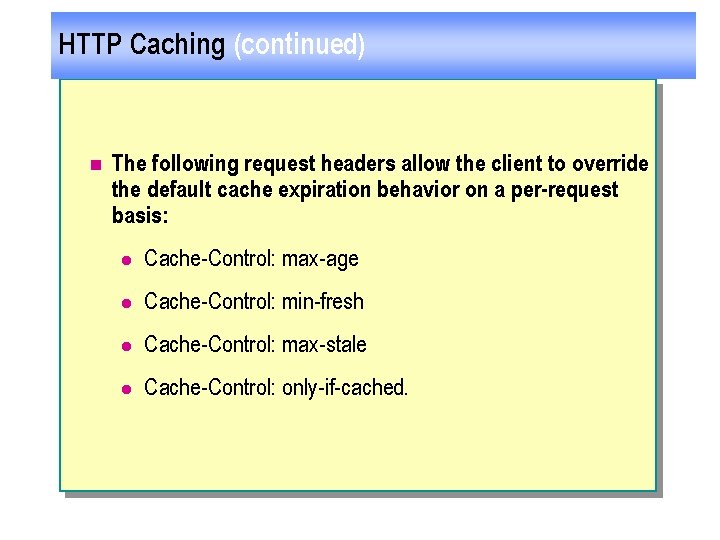 HTTP Caching (continued)

The following request headers allow the client to override the default cache expiration behavior on a per-request basis:

Cache-Control: max-age

Cache-Control: min-fresh

Cache-Control: max-stale

Cache-Control: only-if-cached.